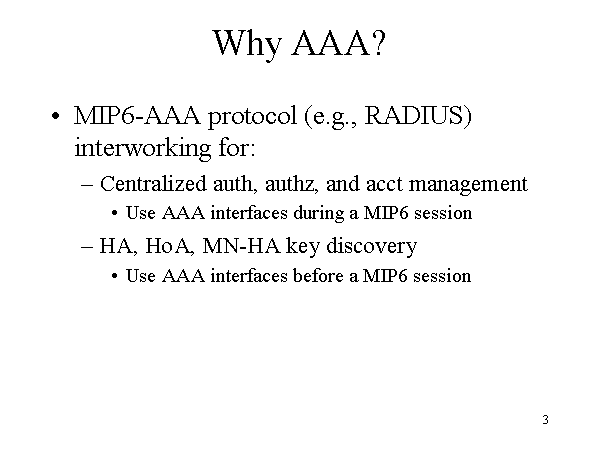 Why AAA?

• MIP6-AAA protocol (e.g., RADIUS) interworking for:
 – Centralized auth, authz, and acct management
  • Use AAA interfaces during a MIP6 session
 – HA, HoA, MN-HA key discovery
  • Use AAA interfaces before a MIP6 session

3